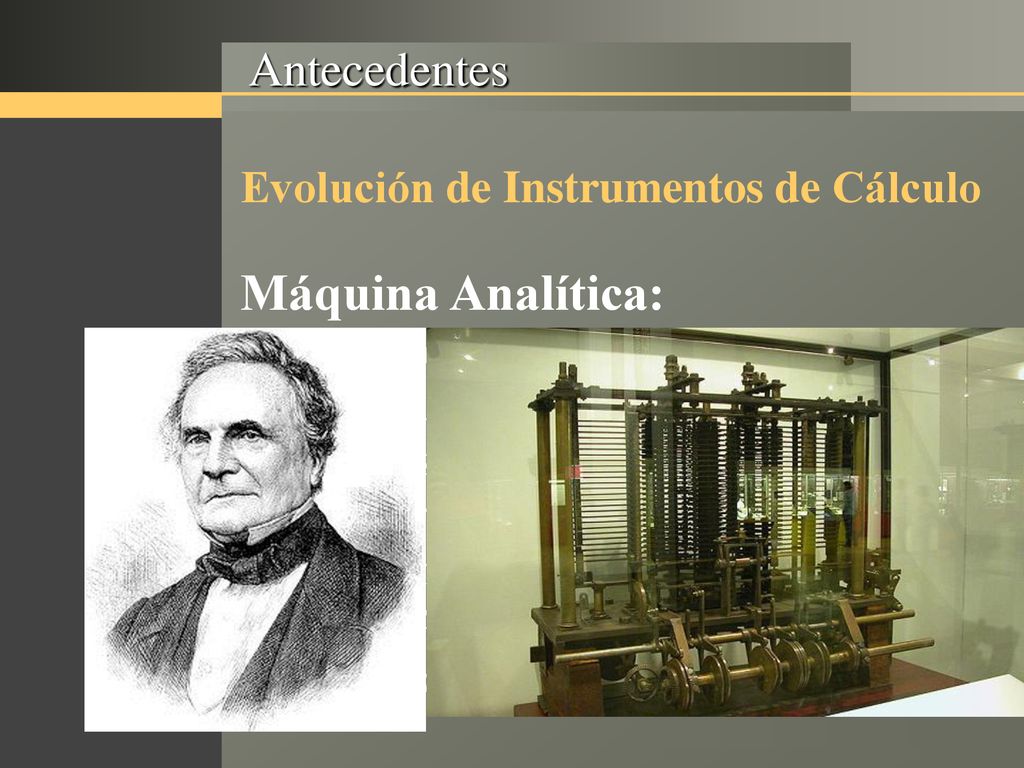 Antecedentes

Evolución de Instrumentos de Cálculo

Máquina Analítica: